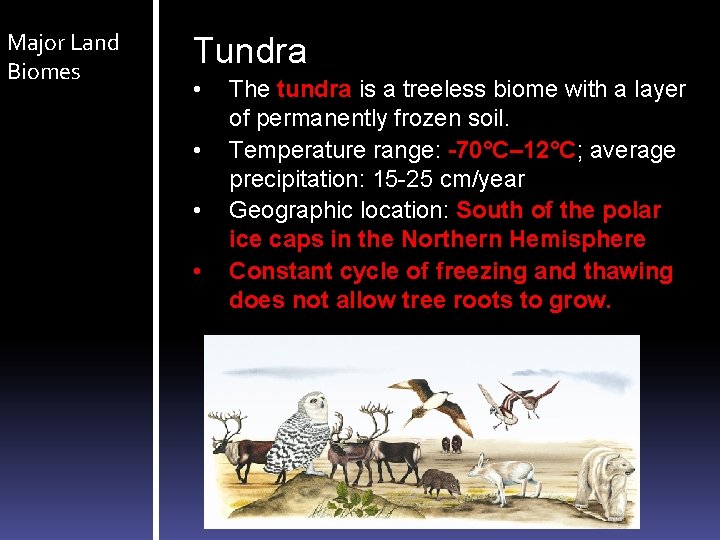 Major Land Biomes

Tundra

• The tundra is a treeless biome with a layer of permanently frozen soil.
• Temperature range: -70°C–12°C; average precipitation: 15-25 cm/year
• Geographic location: South of the polar ice caps in the Northern Hemisphere
• Constant cycle of freezing and thawing does not allow tree roots to grow.